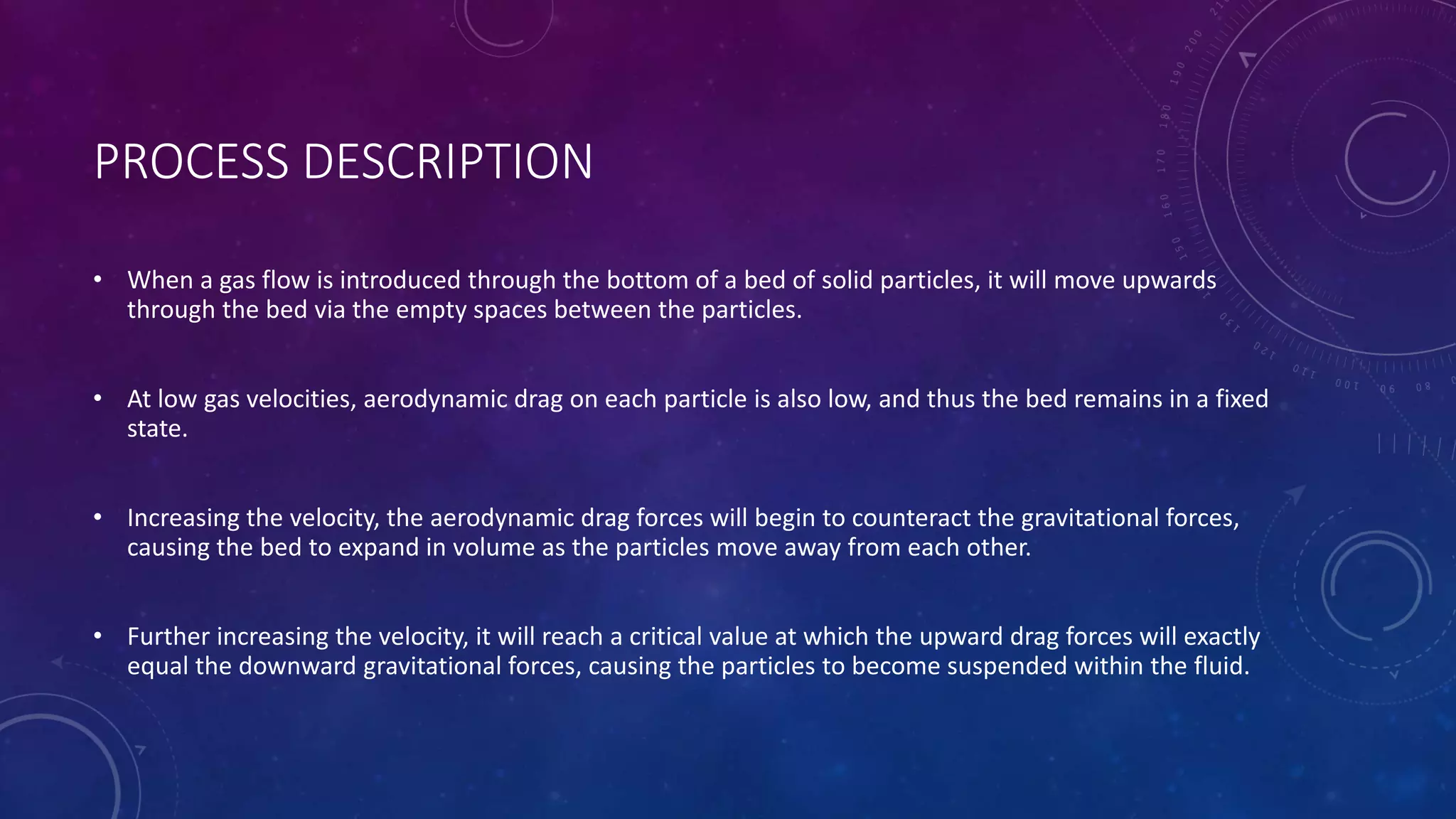 PROCESS DESCRIPTION

• When a gas flow is introduced through the bottom of a bed of solid particles, it will move upwards through the bed via the empty spaces between the particles.

• At low gas velocities, aerodynamic drag on each particle is also low, and thus the bed remains in a fixed state.

• Increasing the velocity, the aerodynamic drag forces will begin to counteract the gravitational forces, causing the bed to expand in volume as the particles move away from each other.

• Further increasing the velocity, it will reach a critical value at which the upward drag forces will exactly equal the downward gravitational forces, causing the particles to become suspended within the fluid.